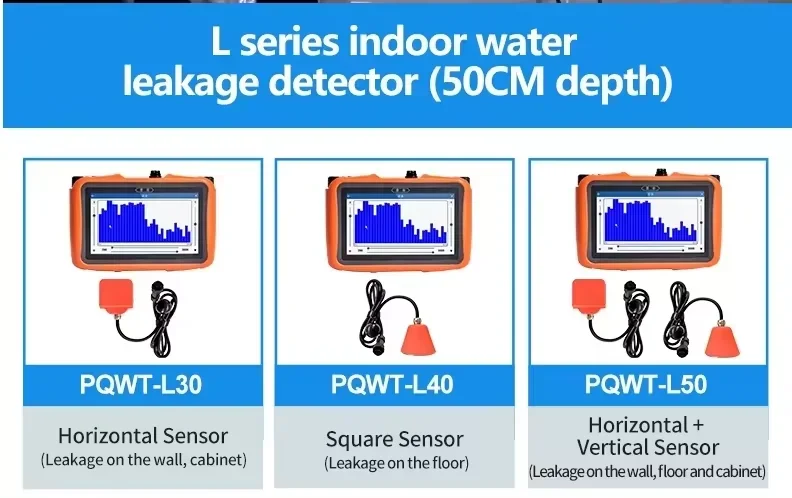 L series indoor water leakage detector (50CM depth)

PQWT-L30

Horizontal Sensor
(Leakage on the wall, cabinet)

PQWT-L40

Square Sensor
(Leakage on the floor)

PQWT-L50

Horizontal + Vertical Sensor
(Leakage on the wall, floor and cabinet)